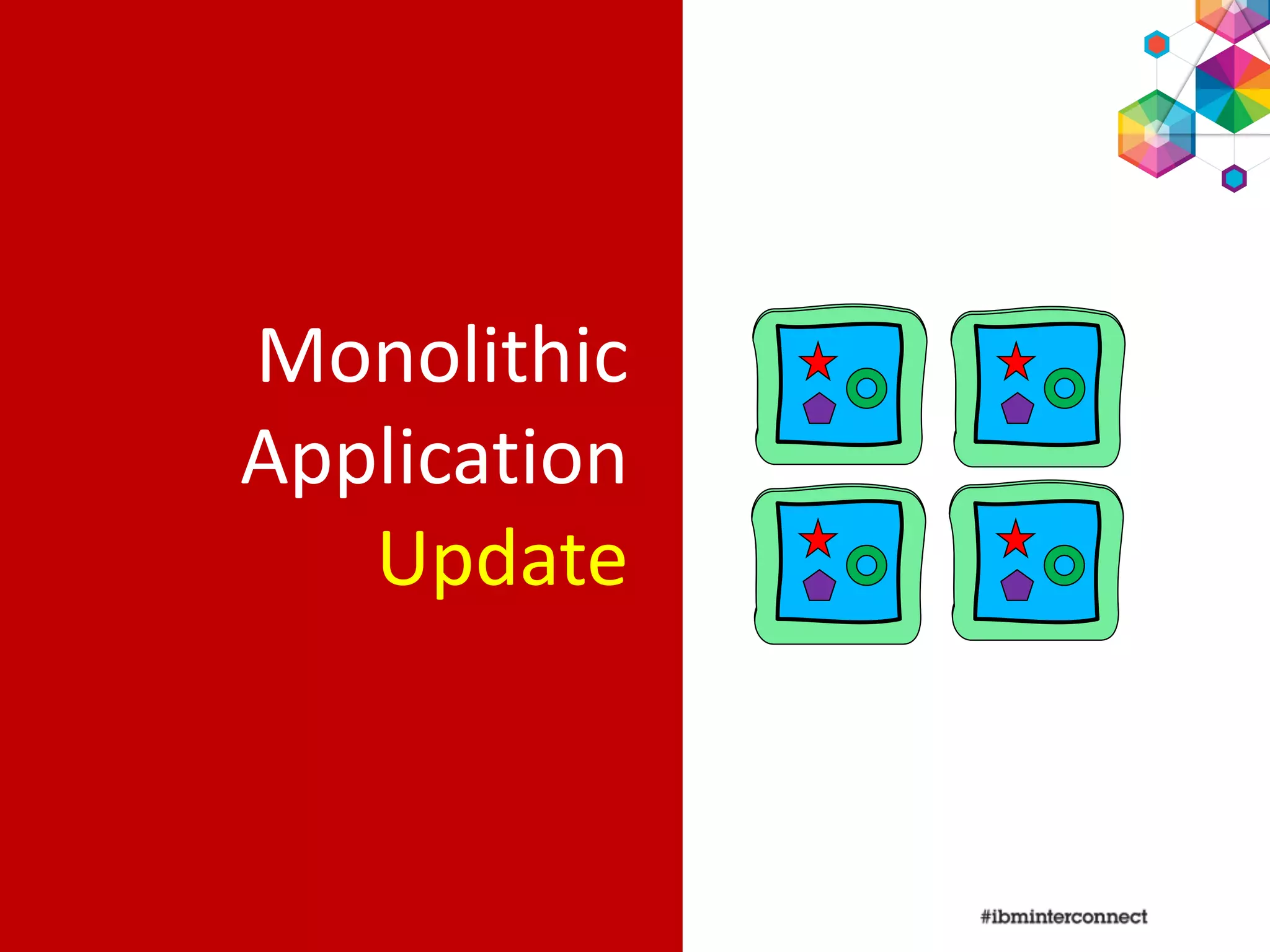 Monolithic Application Update

#ibminterconnect